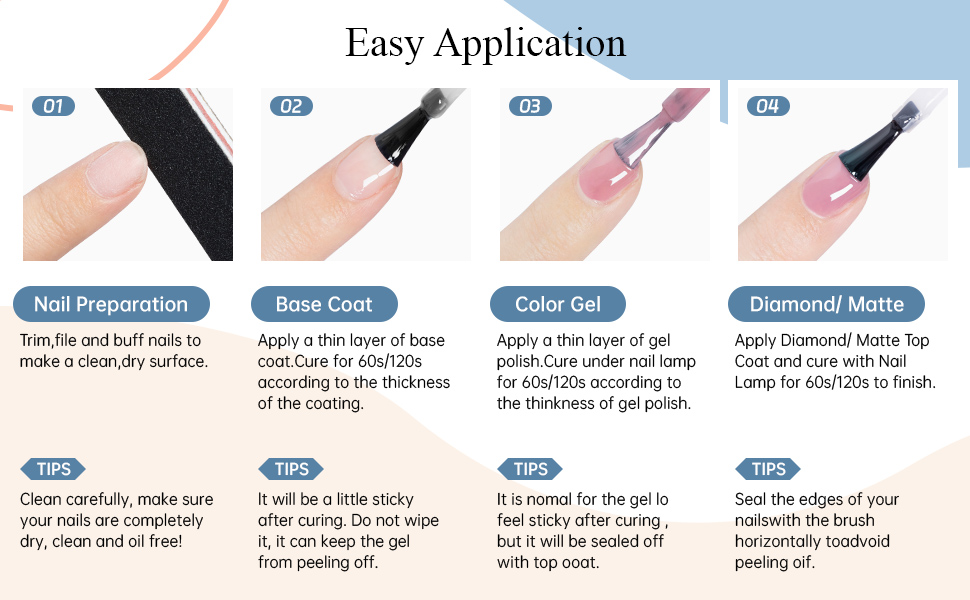 Easy Application

01

Nail Preparation

Trim,file and buff nails to make a clean,dry surface.

TIPS

Clean carefully, make sure your nails are completely dry, clean and oil free!

02

Base Coat

Apply a thin layer of base coat.Cure for 60s/120s according to the thickness of the coating.

TIPS

It will be a little sticky after curing. Do not wipe it, it can keep the gel from peeling off.

03

Color Gel

Apply a thin layer of gel polish.Cure under nail lamp for 60s/120s according to the thinkness of gel polish.

TIPS

It is nomal for the gel lo feel sticky after curing , but it will be sealed off with top ooat.

04

Diamond/ Matte

Apply Diamond/ Matte Top Coat and cure with Nail Lamp for 60s/120s to finish.

TIPS

Seal the edges of your nailswith the brush horizontally toadvoid peeling oif.